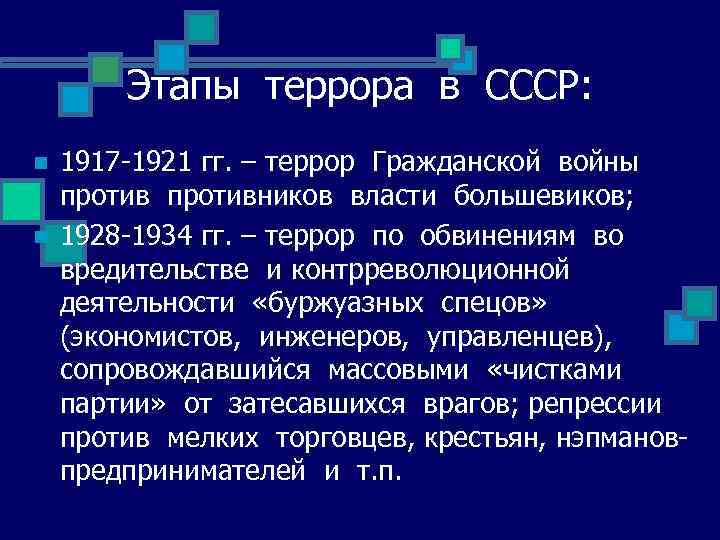 Этапы террора в СССР:

1917-1921 гг. – террор Гражданской войны против противников власти большевиков;

1928-1934 гг. – террор по обвинениям во вредительстве и контрреволюционной деятельности «буржуазных спецов» (экономистов, инженеров, управленцев), сопровождавшийся массовыми «чистками партии» от затесавшихся врагов; репрессии против мелких торговцев, крестьян, нэпманов-предпринимателей и т.п.